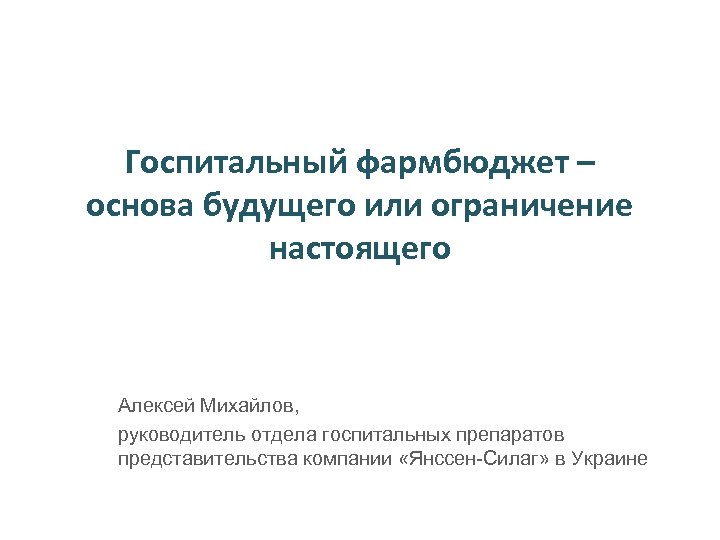 Госпитальный фармбюджет – основа будущего или ограничение настоящего

Алексей Михайлов,

руководитель отдела госпитальных препаратов представительства компании «Янссен-Силаг» в Украине